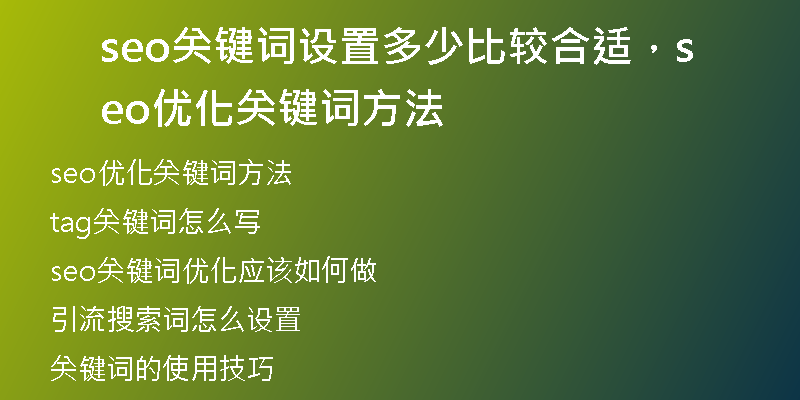 seo关键词设置多少比较合适，seo优化关键词方法

seo优化关键词方法

tag关键词怎么写

seo关键词优化应该如何做

引流搜索词怎么设置

关键词的使用技巧